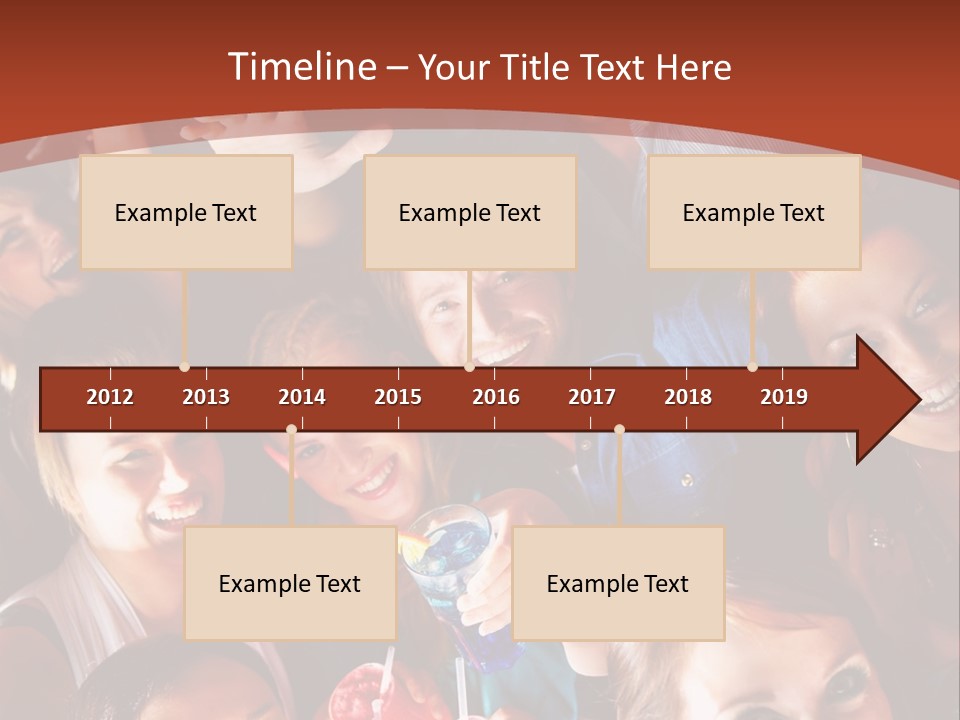 Timeline – Your Title Text Here

Example Text

Example Text

Example Text

2012 2013 2014 2015 2016 2017 2018 2019

Example Text

Example Text